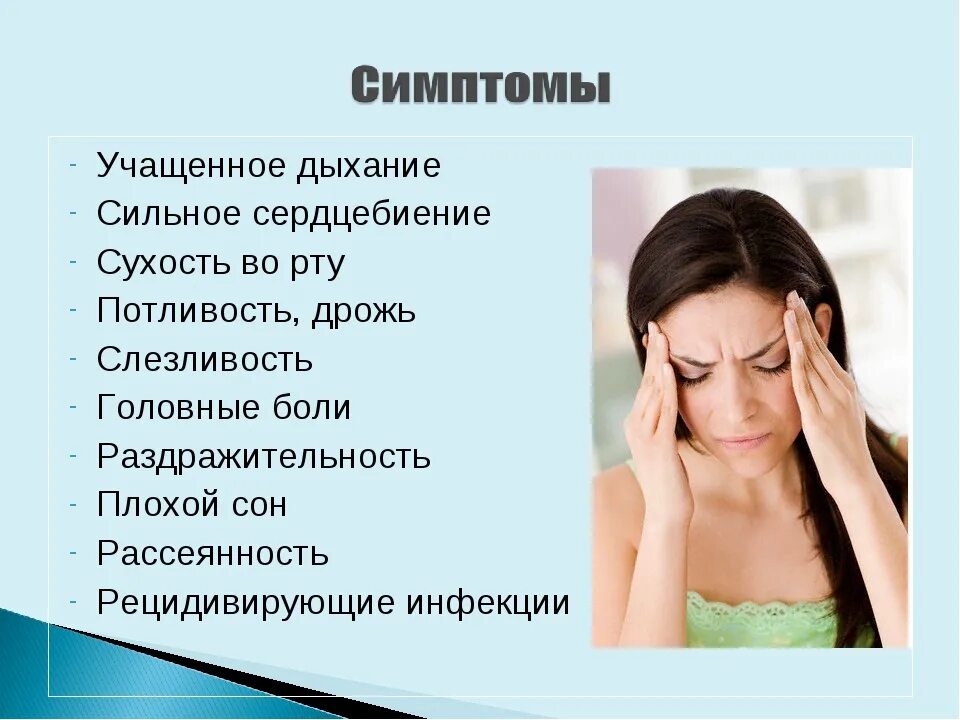 Симптомы

- Учащенное дыхание
- Сильное сердцебиение
- Сухость во рту
- Потливость, дрожь
- Слезливость
- Головные боли
- Раздражительность
- Плохой сон
- Рассеянность
- Рецидивирующие инфекции